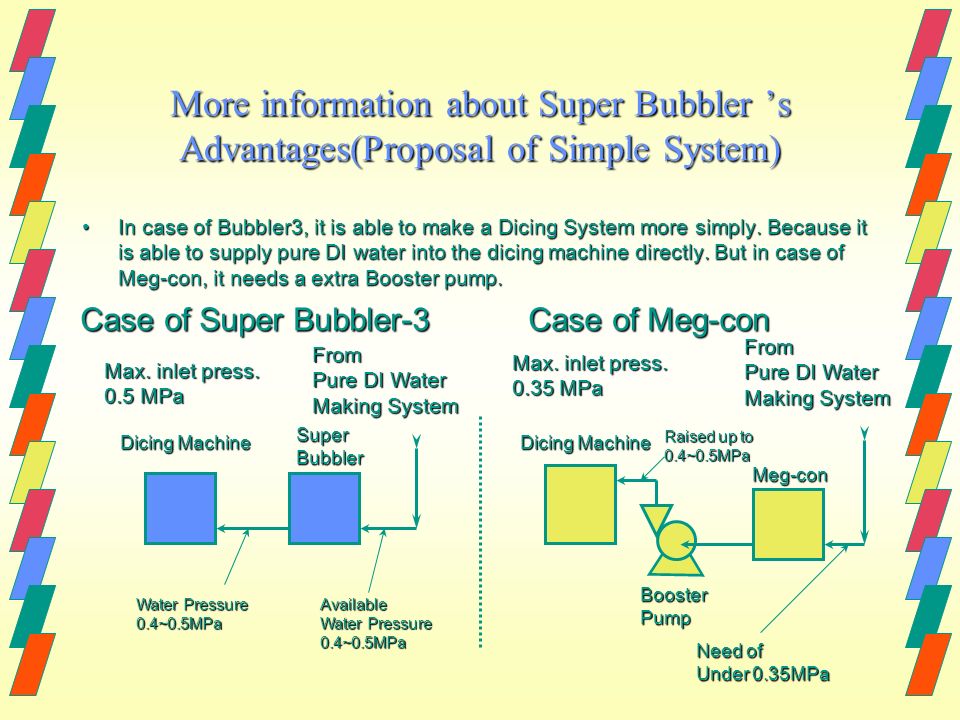 More information about Super Bubbler 's Advantages(Proposal of Simple System)

• In case of Bubbler3, it is able to make a Dicing System more simply. Because it is able to supply pure DI water into the dicing machine directly. But in case of Meg-con, it needs a extra Booster pump.

Case of Super Bubbler-3

Max. inlet press.
0.5 MPa

From
Pure DI Water
Making System

Dicing Machine

Super
Bubbler

Water Pressure
0.4~0.5MPa

Available
Water Pressure
0.4~0.5MPa

Case of Meg-con

Max. inlet press.
0.35 MPa

From
Pure DI Water
Making System

Dicing Machine

Raised up to
0.4~0.5MPa

Meg-con

Booster
Pump

Need of
Under 0.35MPa